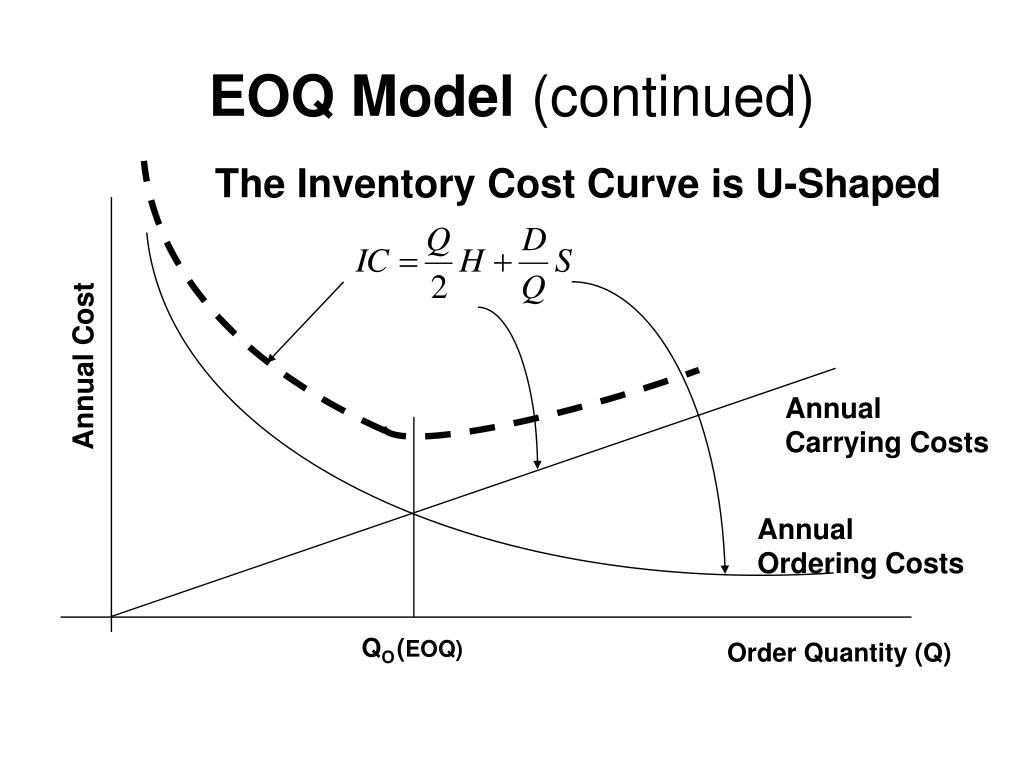 EOQ Model (continued)

The Inventory Cost Curve is U-Shaped

$IC = \frac{Q}{2}H + \frac{D}{Q}S$

Annual Cost

Annual Carrying Costs

Annual Ordering Costs

$Q_O$(EOQ)

Order Quantity (Q)